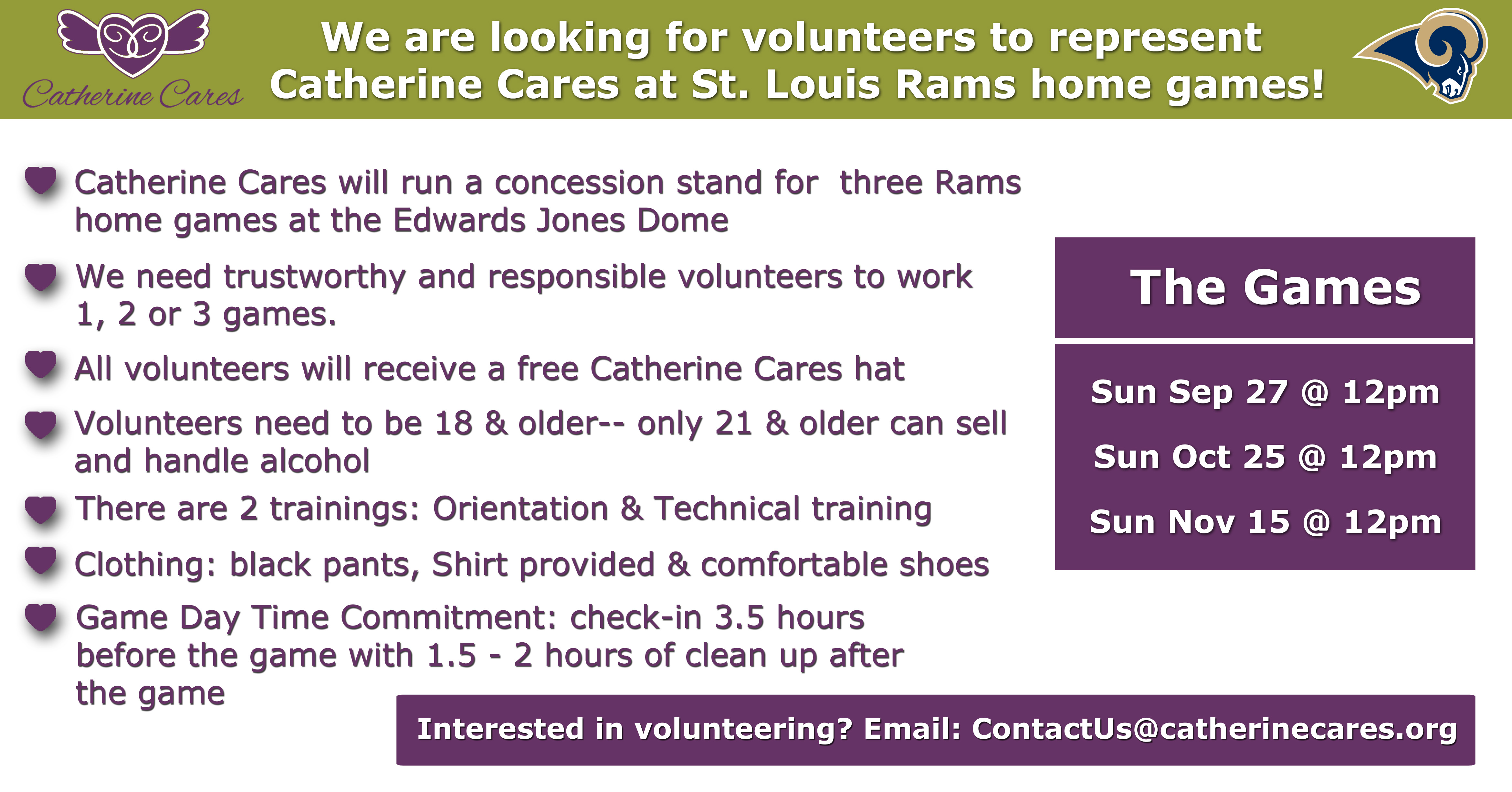 Catherine Cares

We are looking for volunteers to represent Catherine Cares at St. Louis Rams home games!

Catherine Cares will run a concession stand for three Rams home games at the Edwards Jones Dome

We need trustworthy and responsible volunteers to work 1, 2 or 3 games.

All volunteers will receive a free Catherine Cares hat

Volunteers need to be 18 & older-- only 21 & older can sell and handle alcohol

There are 2 trainings: Orientation & Technical training

Clothing: black pants, Shirt provided & comfortable shoes

Game Day Time Commitment: check-in 3.5 hours before the game with 1.5 - 2 hours of clean up after the game

The Games

Sun Sep 27 @ 12pm

Sun Oct 25 @ 12pm

Sun Nov 15 @ 12pm

Interested in volunteering? Email: ContactUs@catherinecares.org